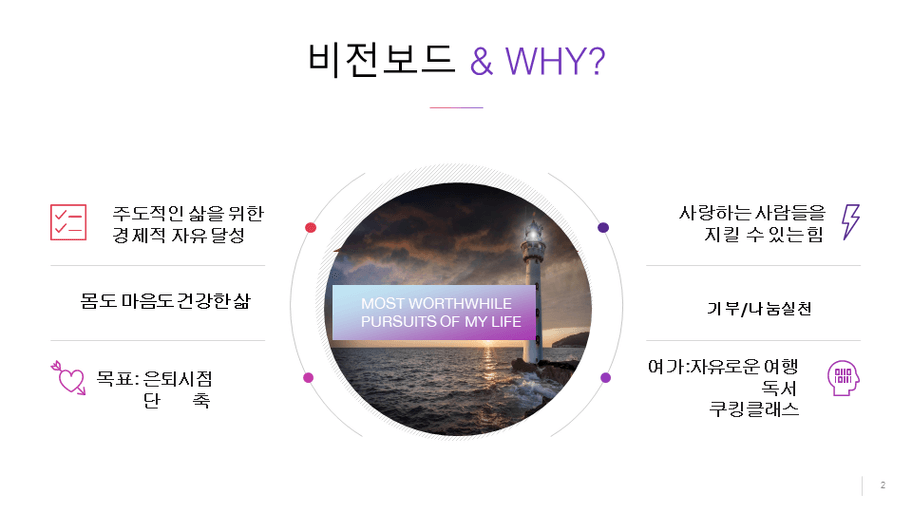 비전보드 & WHY?

주도적인 삶을 위한 경제적 자유 달성

몸도 마음도 건강한 삶

목표: 은퇴시점 단 축

MOST WORTHWHILE PURSUITS OF MY LIFE

사랑하는 사람들을 지킬 수 있는 힘

기부/나눔실천

여가:자유로운 여행 독서 쿠킹클래스

2